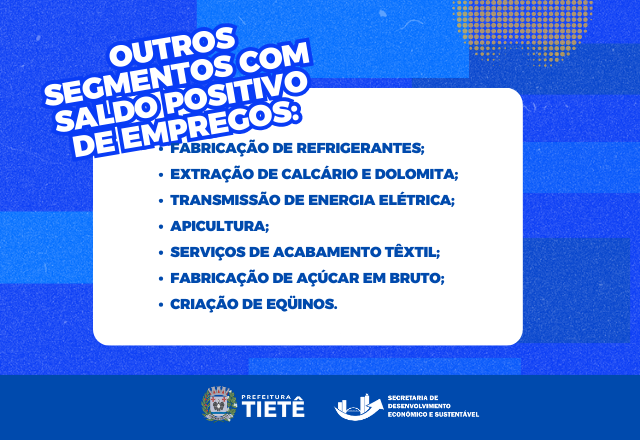 OUTROS SEGMENTOS COM SALDO POSITIVO DE EMPREGOS:

• FABRICAÇÃO DE REFRIGERANTES;
• EXTRAÇÃO DE CALCÁRIO E DOLOMITA;
• TRANSMISSÃO DE ENERGIA ELÉTRICA;
• APICULTURA;
• SERVIÇOS DE ACABAMENTO TÊXTIL;
• FABRICAÇÃO DE AÇÚCAR EM BRUTO;
• CRIAÇÃO DE EQÜINOS.

PREFEITURA TIETÊ

SECRETARIA DE DESENVOLVIMENTO ECONÔMICO E SUSTENTÁVEL